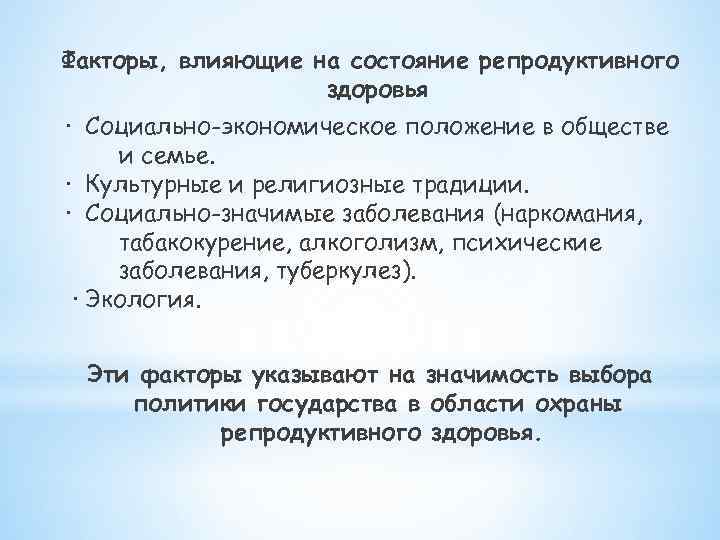 Факторы, влияющие на состояние репродуктивного здоровья

· Социально-экономическое положение в обществе и семье.
· Культурные и религиозные традиции.
· Социально-значимые заболевания (наркомания, табакокурение, алкоголизм, психические заболевания, туберкулез).
· Экология.

Эти факторы указывают на значимость выбора политики государства в области охраны репродуктивного здоровья.